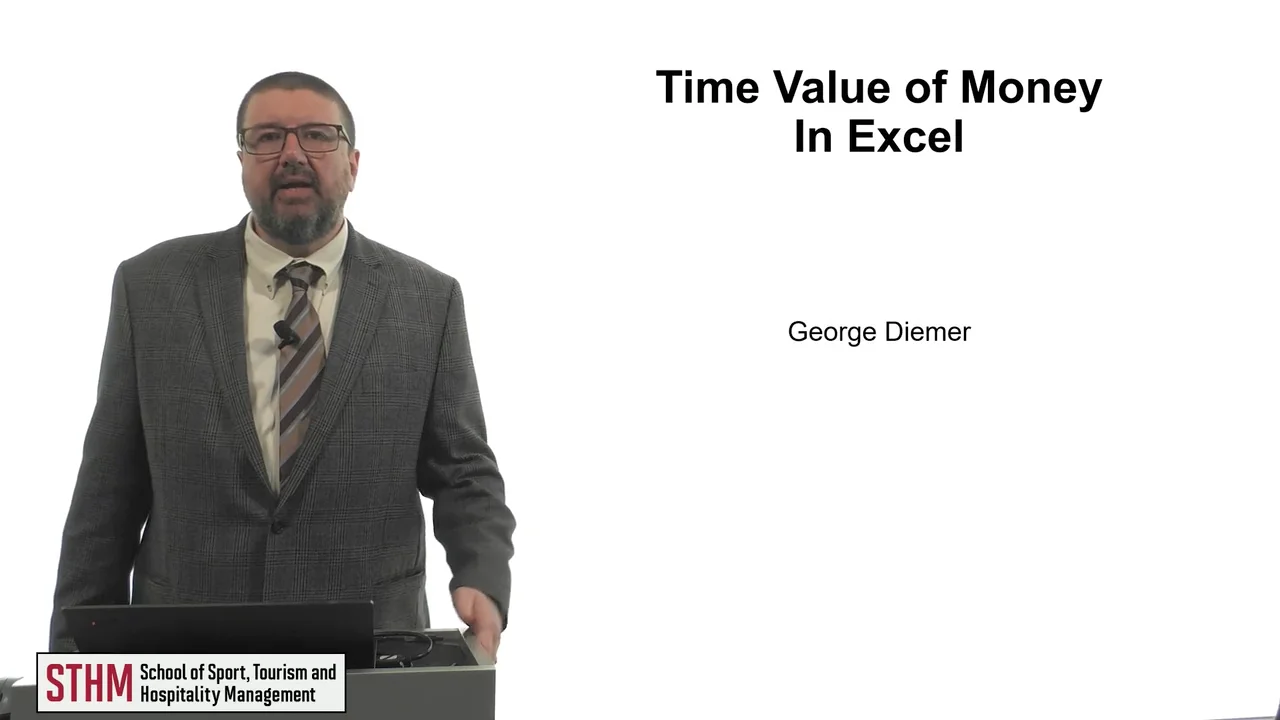 Time Value of Money
In Excel

George Diemer

STHM School of Sport, Tourism and Hospitality Management